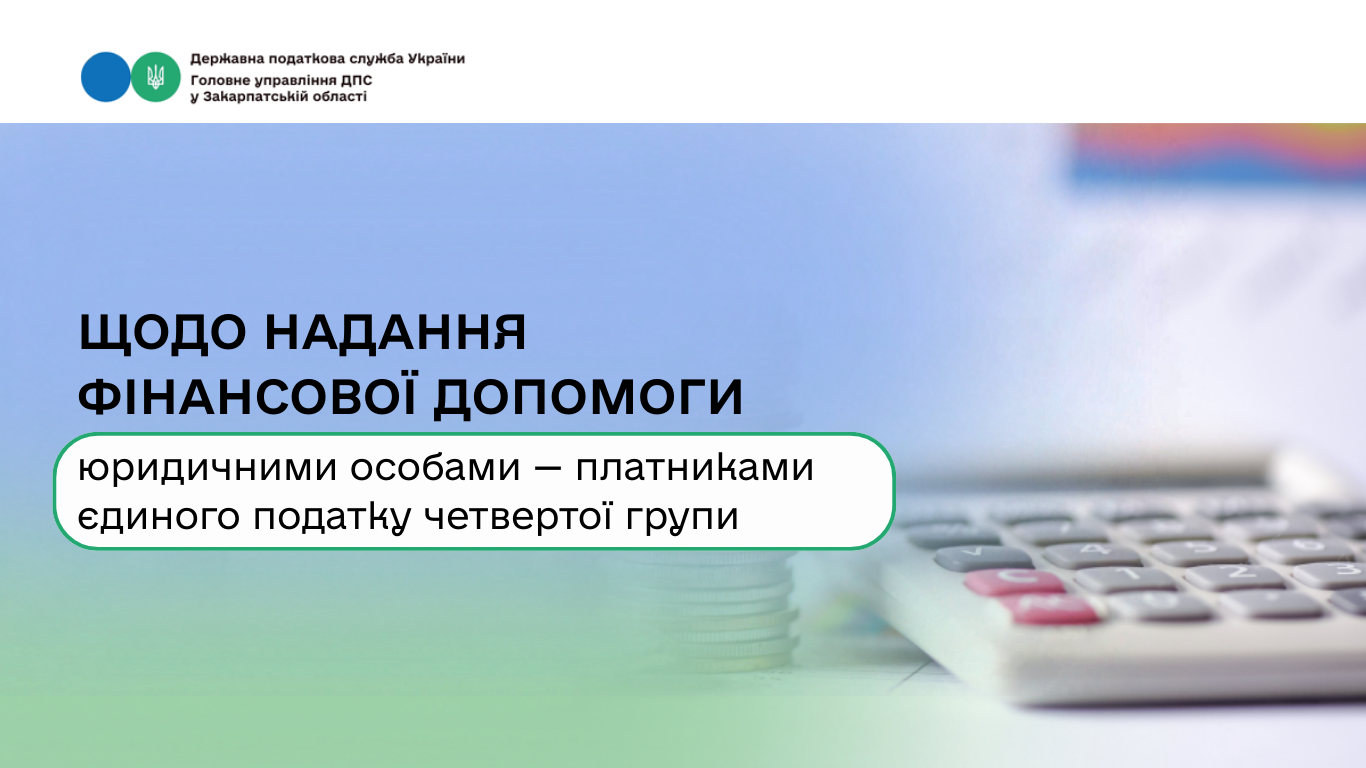 Державна податкова служба України
Головне управління ДПС
у Закарпатській області

ЩОДО НАДАННЯ ФІНАНСОВОЇ ДОПОМОГИ

юридичними особами — платниками єдиного податку четвертої групи